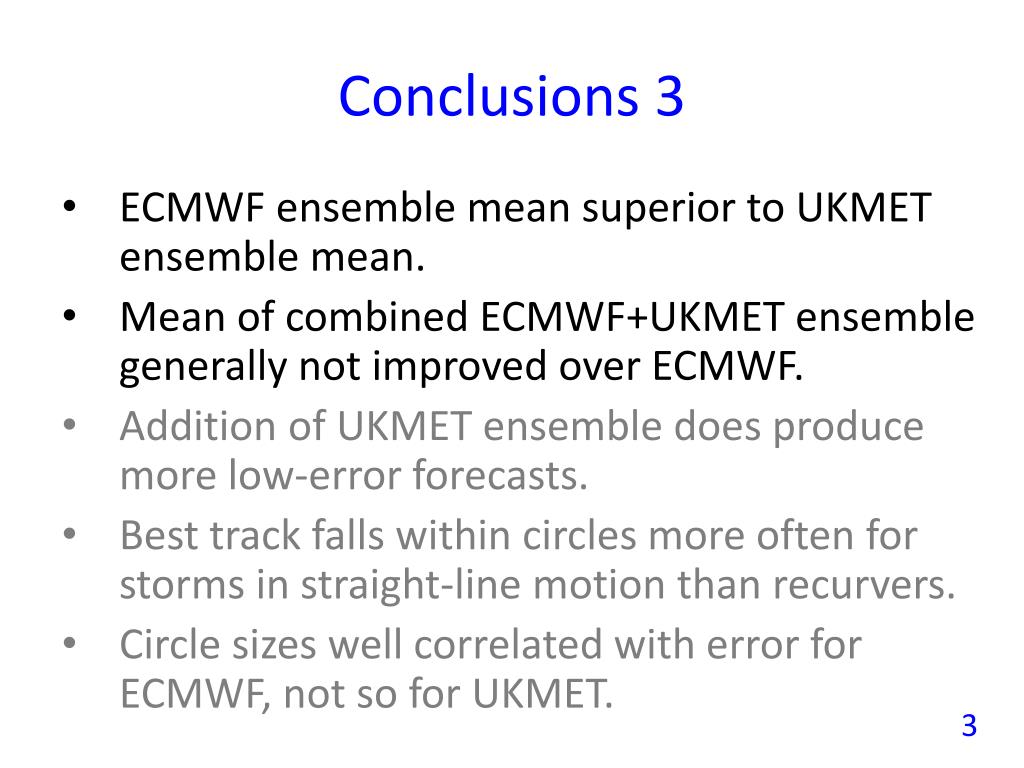 Conclusions 3

• ECMWF ensemble mean superior to UKMET ensemble mean.
• Mean of combined ECMWF+UKMET ensemble generally not improved over ECMWF.
• Addition of UKMET ensemble does produce more low-error forecasts.
• Best track falls within circles more often for storms in straight-line motion than recurvers.
• Circle sizes well correlated with error for ECMWF, not so for UKMET.

3